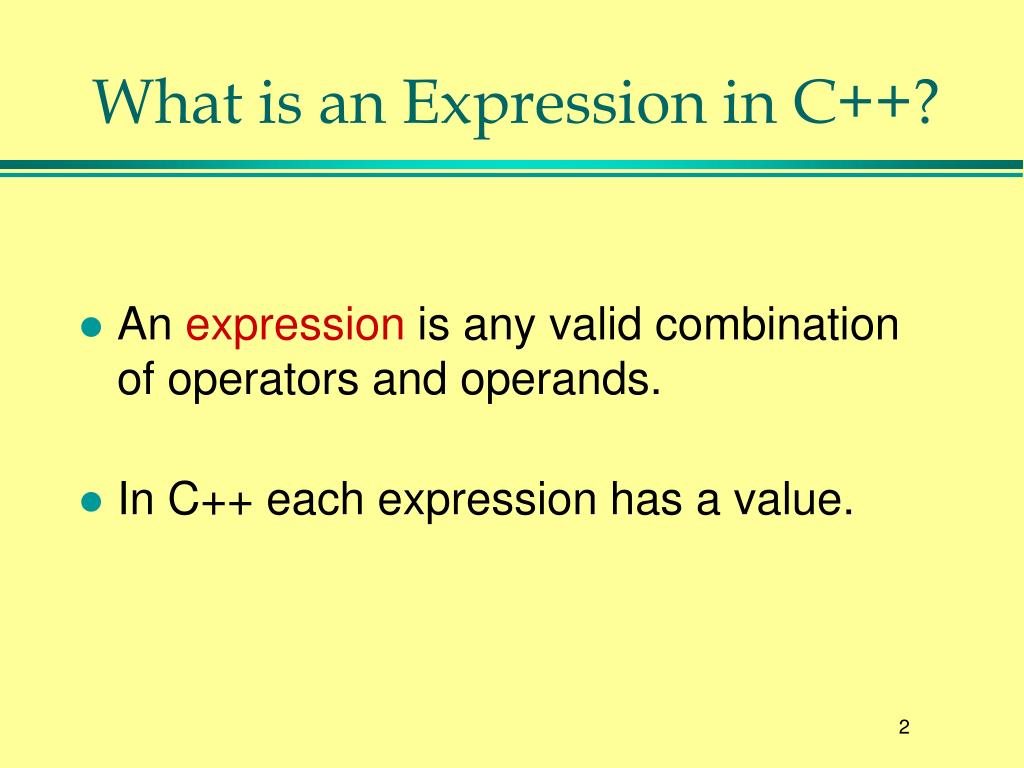 What is an Expression in C++?

- An expression is any valid combination of operators and operands.

- In C++ each expression has a value.

2